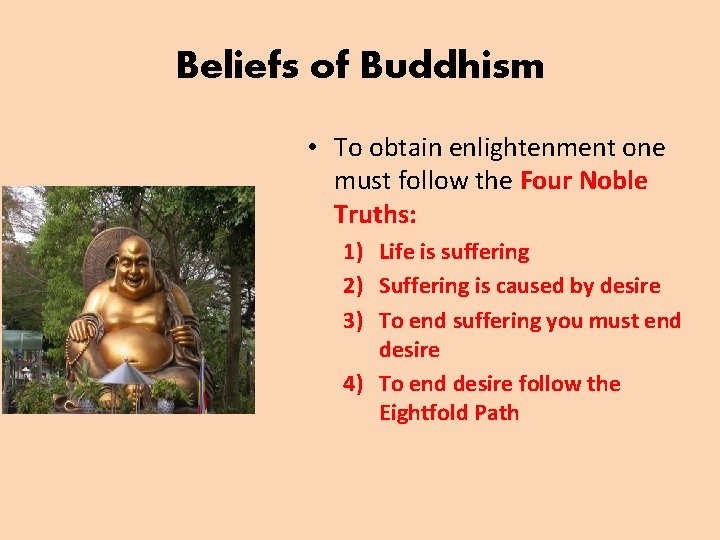 Beliefs of Buddhism

• To obtain enlightenment one must follow the Four Noble Truths:

1) Life is suffering
2) Suffering is caused by desire
3) To end suffering you must end desire
4) To end desire follow the Eightfold Path